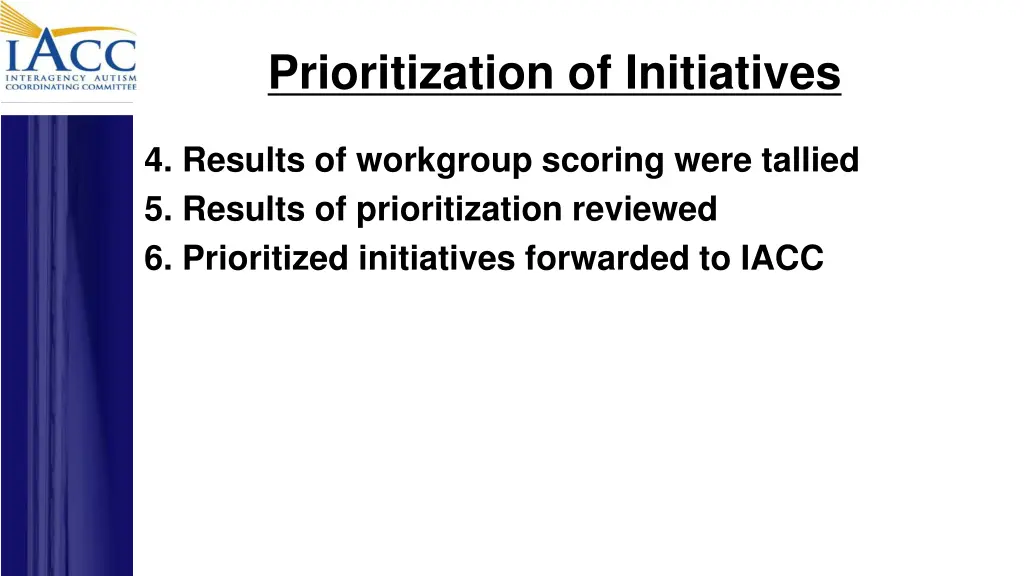 IACC
INTERAGENCY AUTISM
COORDINATING COMMITTEE

Prioritization of Initiatives

4. Results of workgroup scoring were tallied
5. Results of prioritization reviewed
6. Prioritized initiatives forwarded to IACC